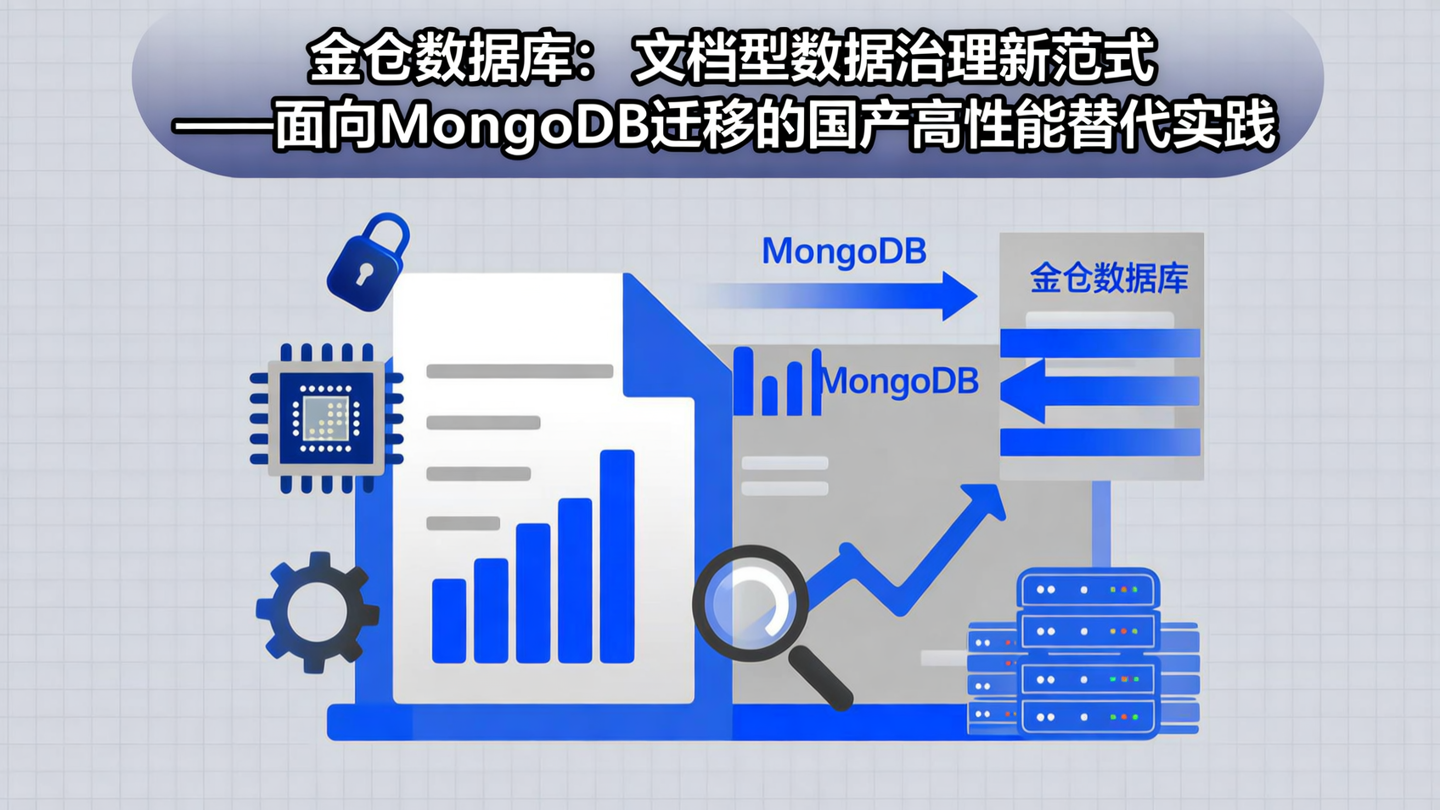 金仓数据库： 文档型数据治理新范式
——面向MongoDB迁移的国产高性能替代实践

MongoDB

金仓数据库

MongoDB